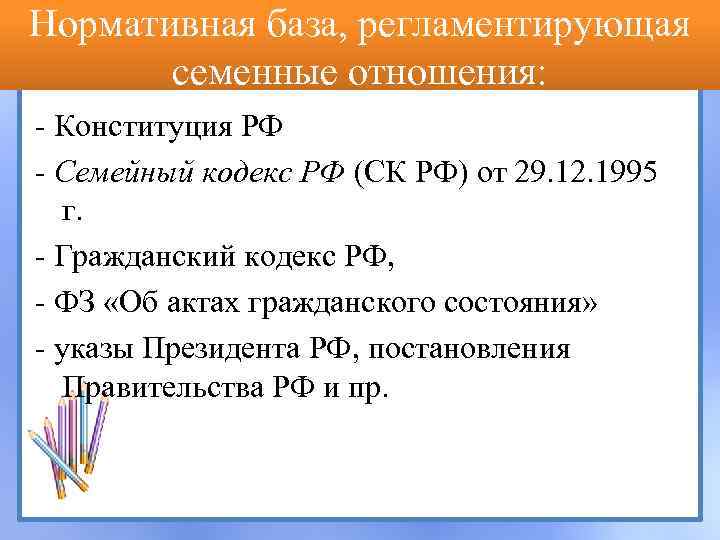 Нормативная база, регламентирующая семенные отношения:

- Конституция РФ

- Семейный кодекс РФ (СК РФ) от 29.12.1995 г.

- Гражданский кодекс РФ,

- ФЗ «Об актах гражданского состояния»

- указы Президента РФ, постановления Правительства РФ и пр.